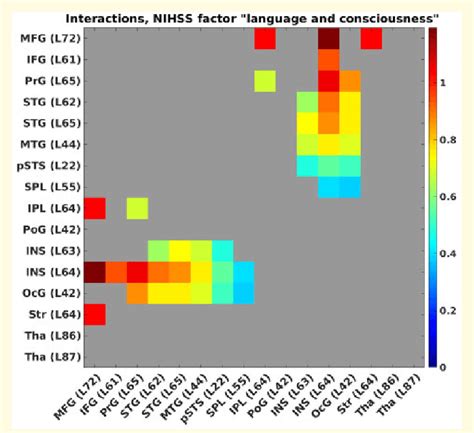 Interactions, NIHSS factor "language and consciousness"

MFG (L72)
IFG (L61)
PrG (L65)
STG (L62)
STG (L65)
MTG (L44)
pSTS (L22)
SPL (L55)
IPL (L64)
PoG (L42)
INS (L63)
INS (L64)
OcG (L42)
Str (L64)
Tha (L86)
Tha (L87)

MFG (L72)
IFG (L61)
PrG (L65)
STG (L62)
STG (L65)
MTG (L44)
pSTS (L22)
SPL (L55)
IPL (L64)
PoG (L42)
INS (L63)
INS (L64)
OcG (L42)
Str (L64)
Tha (L86)
Tha (L87)

1
0.8
0.6
0.4
0.2
0